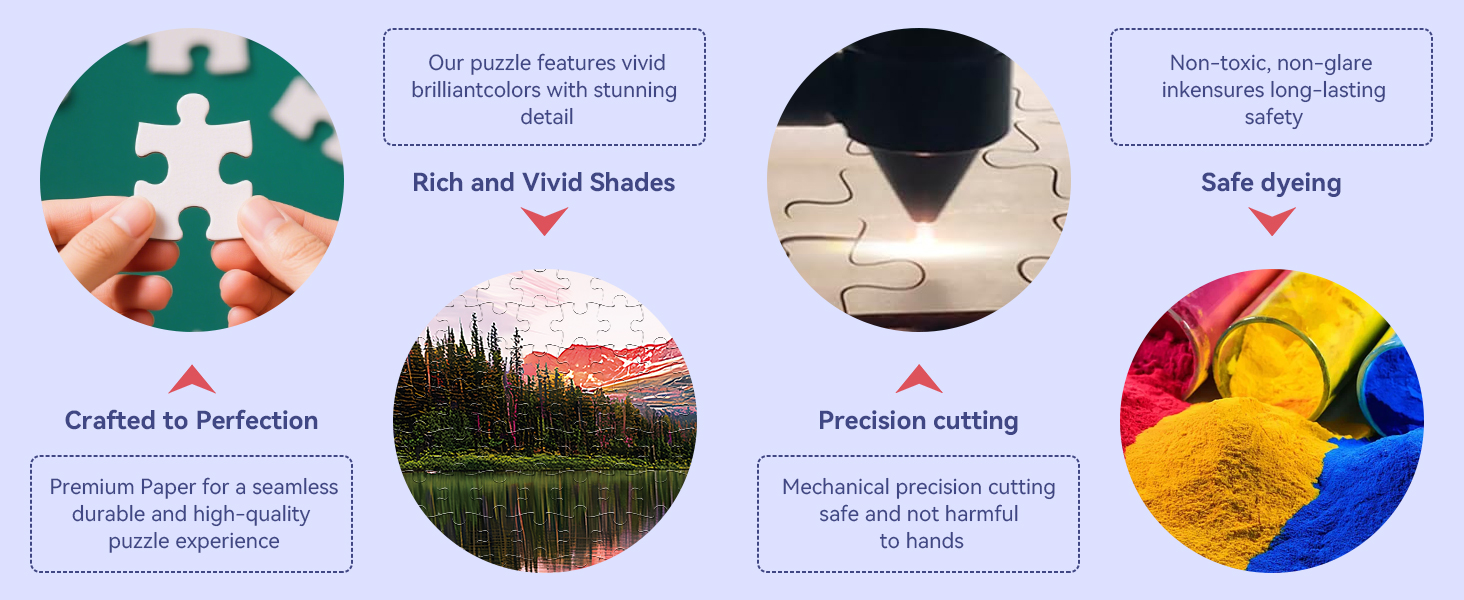 Crafted to Perfection

Premium Paper for a seamless durable and high-quality puzzle experience

Our puzzle features vivid brilliantcolors with stunning detail

Rich and Vivid Shades

Precision cutting

Mechanical precision cutting safe and not harmful to hands

Non-toxic, non-glare inkensures long-lasting safety

Safe dyeing